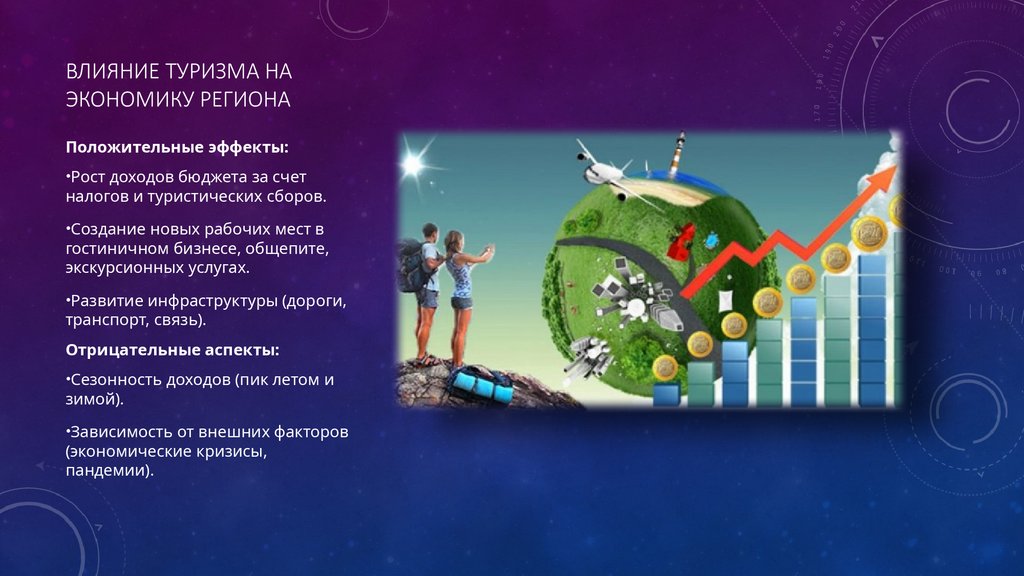 ВЛИЯНИЕ ТУРИЗМА НА ЭКОНОМИКУ РЕГИОНА

Положительные эффекты:

•Рост доходов бюджета за счет налогов и туристических сборов.

•Создание новых рабочих мест в гостиничном бизнесе, общепите, экскурсионных услугах.

•Развитие инфраструктуры (дороги, транспорт, связь).

Отрицательные аспекты:

•Сезонность доходов (пик летом и зимой).

•Зависимость от внешних факторов (экономические кризисы, пандемии).